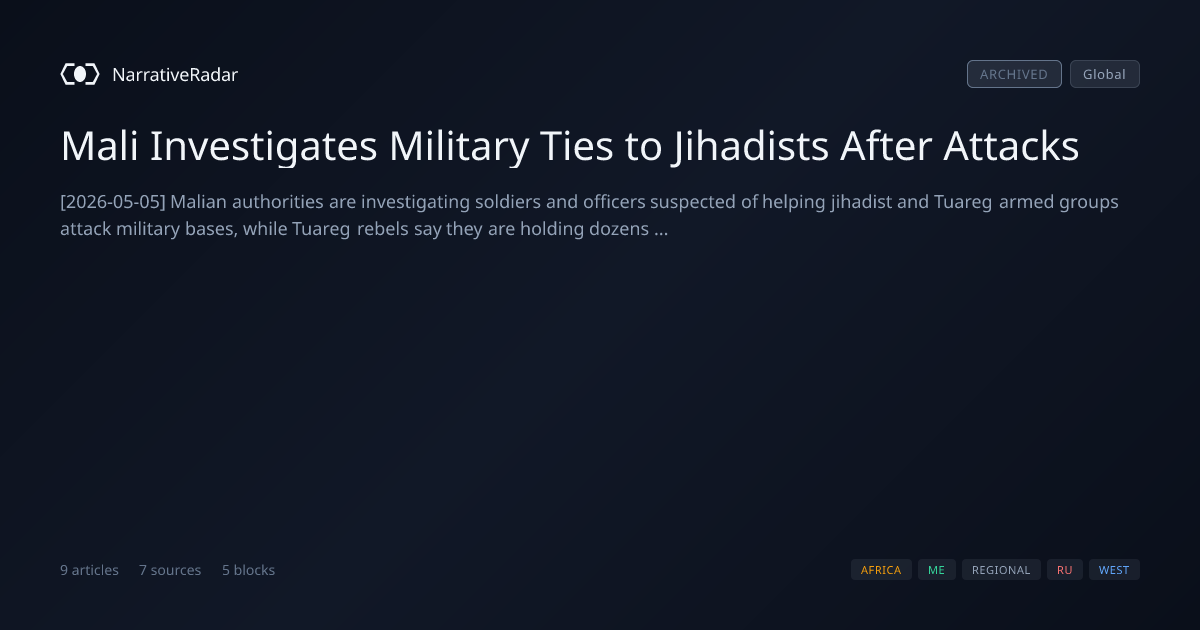 NarrativeRadar

ARCHIVED Global

Mali Investigates Military Ties to Jihadists After Attacks

[2026-05-05] Malian authorities are investigating soldiers and officers suspected of helping jihadist and Tuareg armed groups attack military bases, while Tuareg rebels say they are holding dozens ...

9 articles 7 sources 5 blocks

AFRICA ME REGIONAL RU WEST